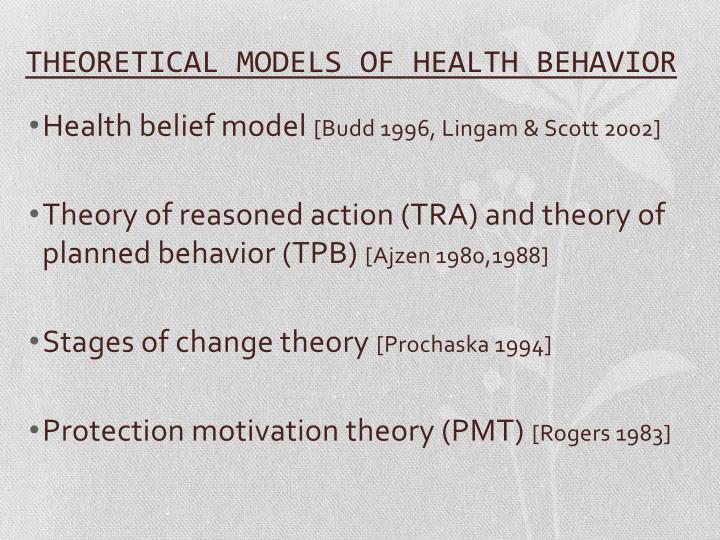 THEORETICAL MODELS OF HEALTH BEHAVIOR

• Health belief model [Budd 1996, Lingam & Scott 2002]

• Theory of reasoned action (TRA) and theory of planned behavior (TPB) [Ajzen 1980,1988]

• Stages of change theory [Prochaska 1994]

• Protection motivation theory (PMT) [Rogers 1983]